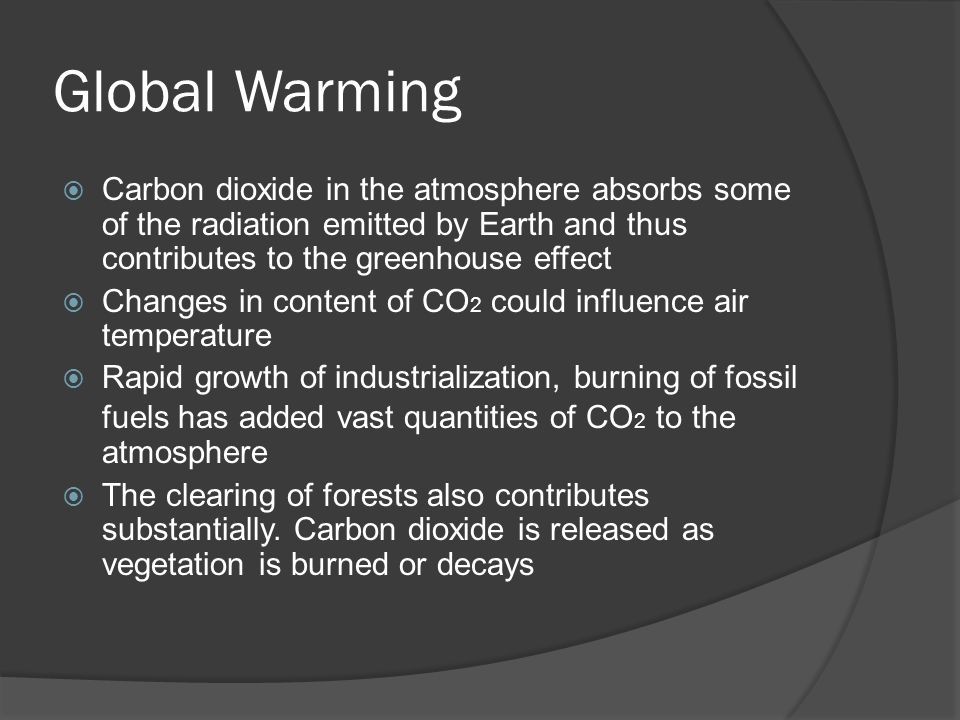 Global Warming

Carbon dioxide in the atmosphere absorbs some of the radiation emitted by Earth and thus contributes to the greenhouse effect

Changes in content of $CO_2$ could influence air temperature

Rapid growth of industrialization, burning of fossil fuels has added vast quantities of $CO_2$ to the atmosphere

The clearing of forests also contributes substantially. Carbon dioxide is released as vegetation is burned or decays